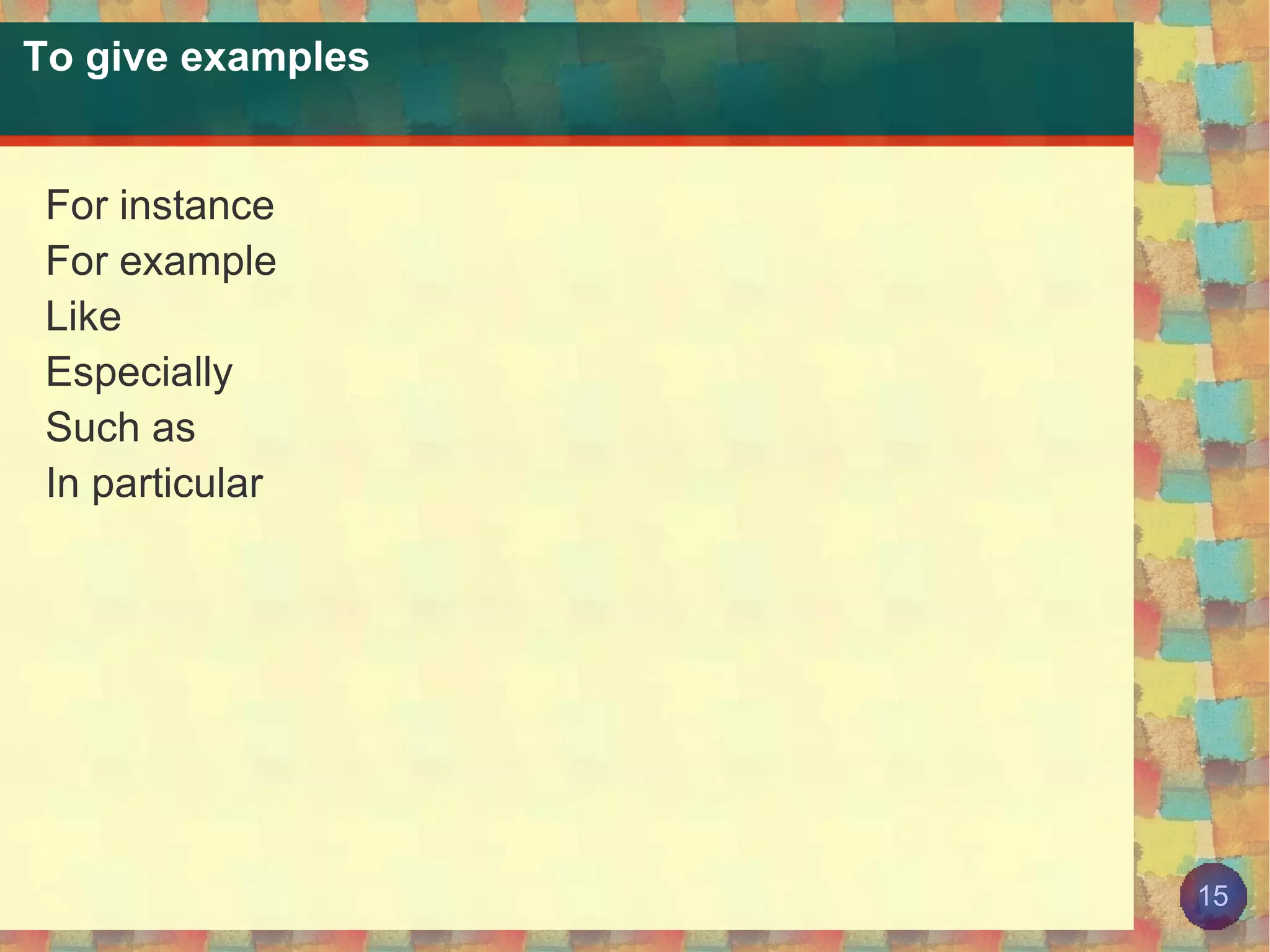 To give examples

For instance
For example
Like
Especially
Such as
In particular

15